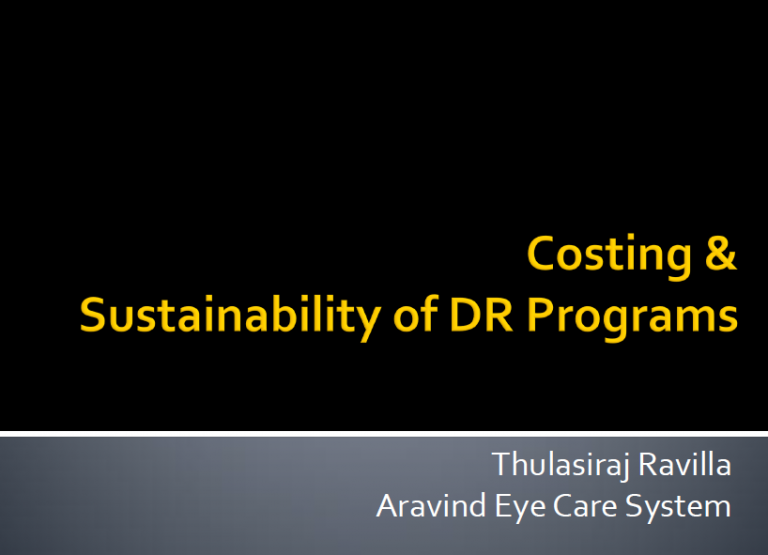 Costing & Sustainability of DR Programs

Thulasiraj Ravilla
Aravind Eye Care System